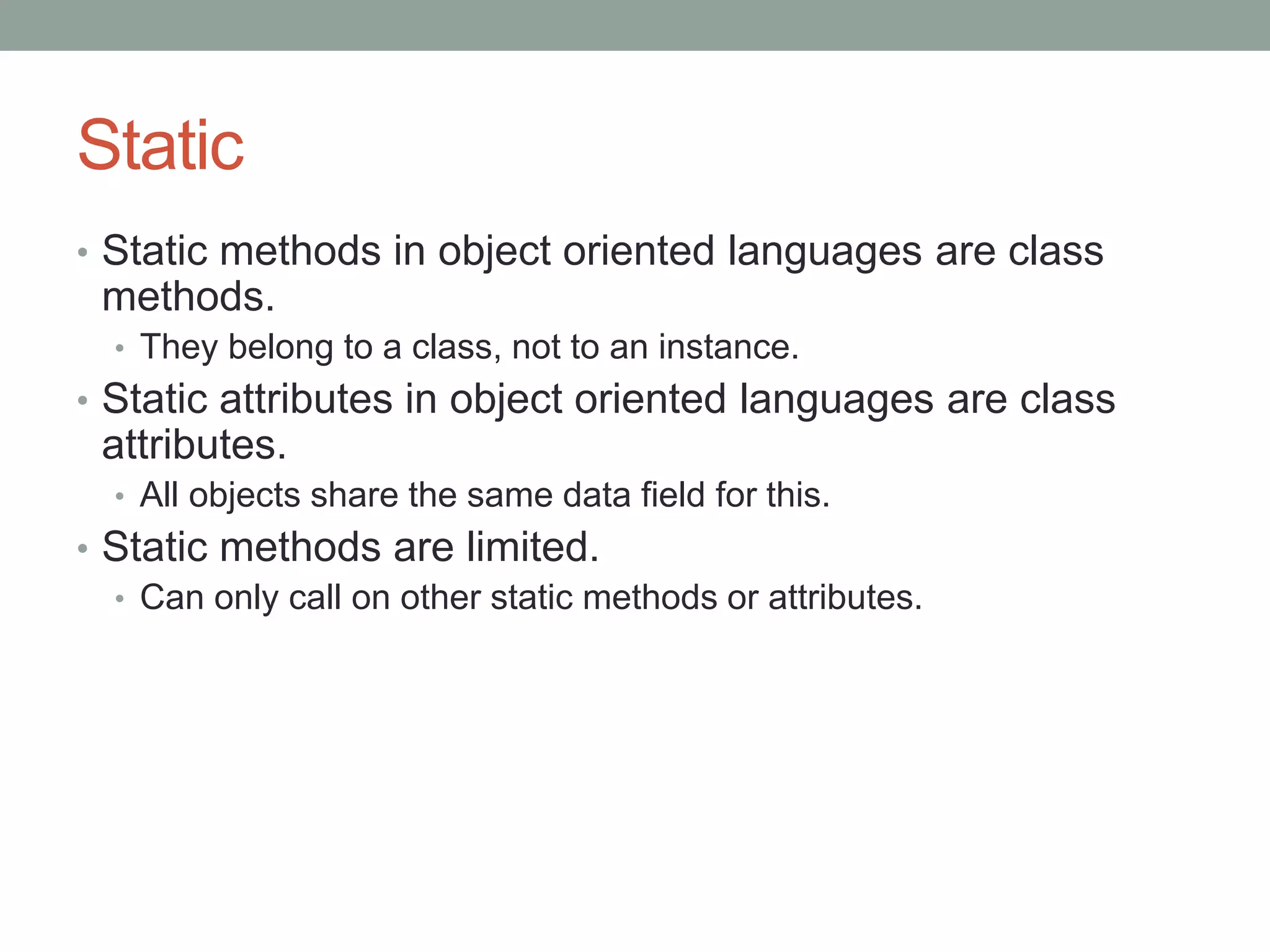 Static

• Static methods in object oriented languages are class methods.
  • They belong to a class, not to an instance.
• Static attributes in object oriented languages are class attributes.
  • All objects share the same data field for this.
• Static methods are limited.
  • Can only call on other static methods or attributes.